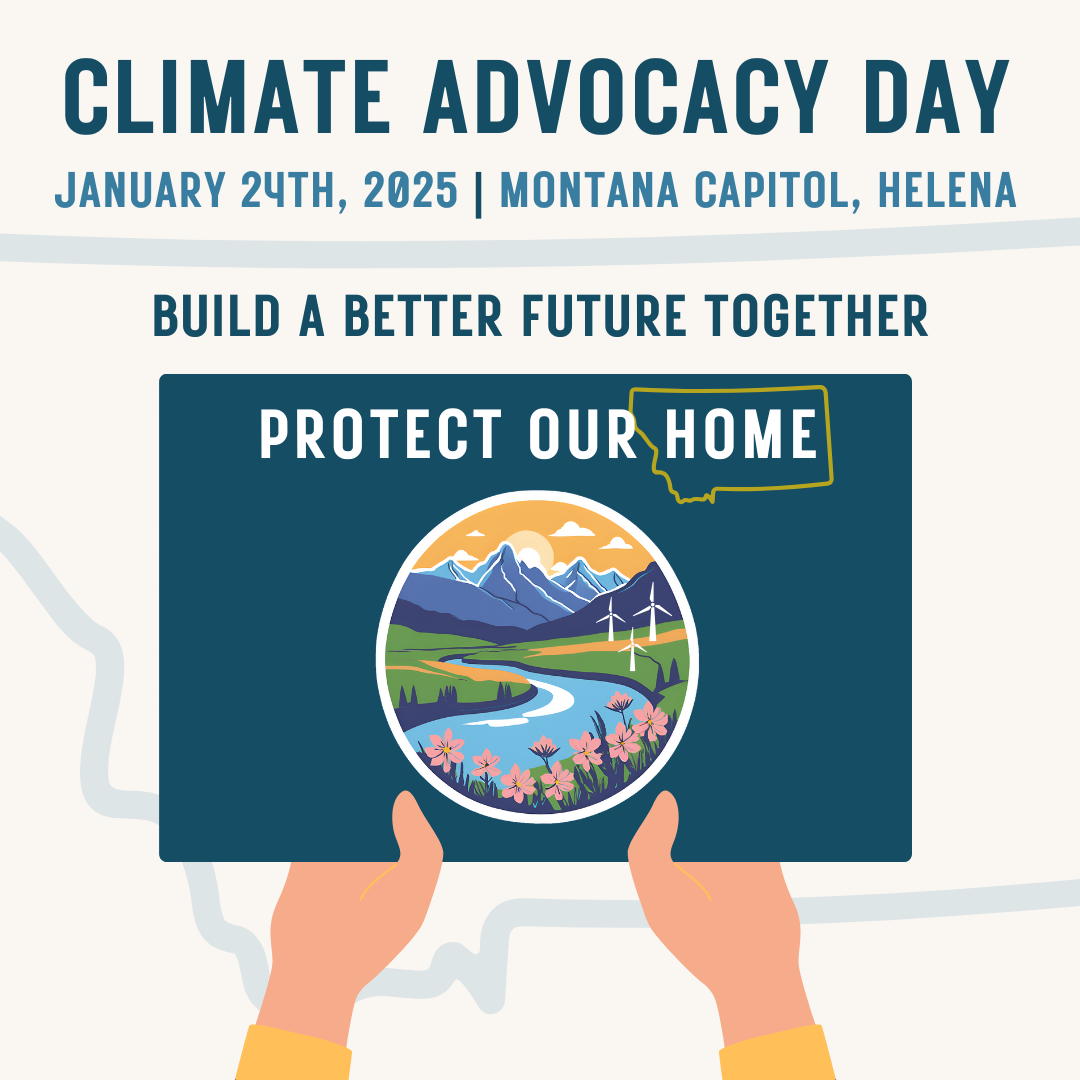 CLIMATE ADVOCACY DAY

JANUARY 24TH, 2025 | MONTANA CAPITOL, HELENA

BUILD A BETTER FUTURE TOGETHER

PROTECT OUR HOME